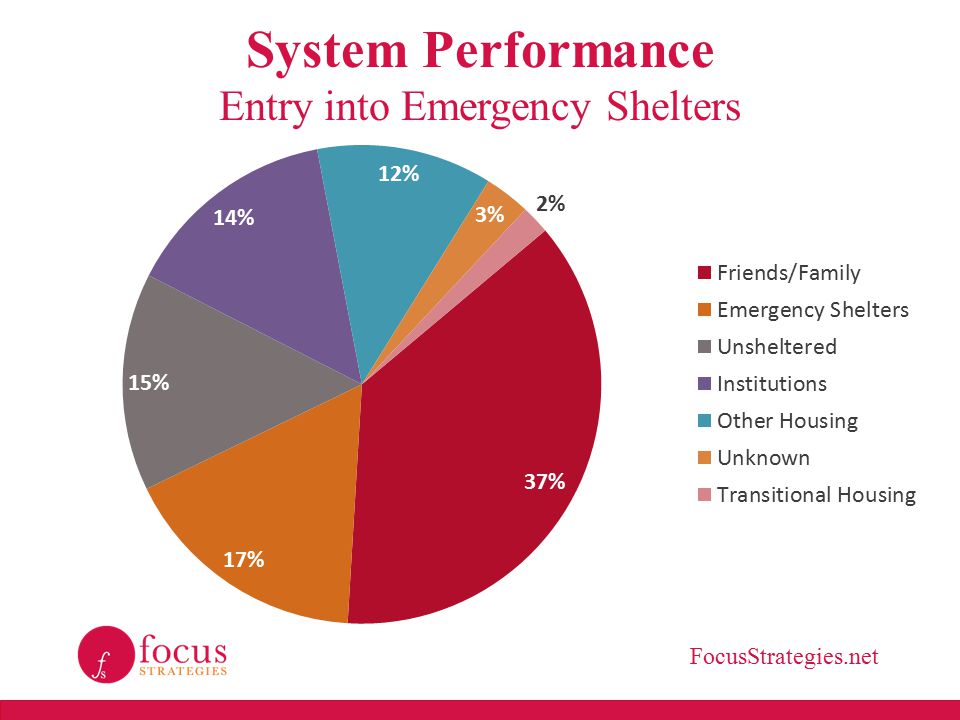 System Performance
Entry into Emergency Shelters

12%
3%
2%
14%
15%
37%
17%

Friends/Family
Emergency Shelters
Unsheltered
Institutions
Other Housing
Unknown
Transitional Housing

fs focus STRATEGIES

FocusStrategies.net